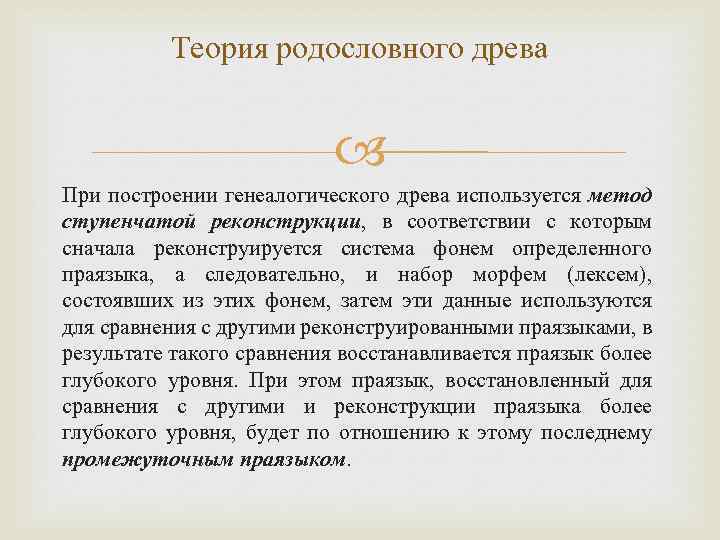 Теория родословного древа

При построении генеалогического древа используется метод ступенчатой реконструкции, в соответствии с которым сначала реконструируется система фонем определенного праязыка, а следовательно, и набор морфем (лексем), состоявших из этих фонем, затем эти данные используются для сравнения с другими реконструированными праязыками, в результате такого сравнения восстанавливается праязык более глубокого уровня. При этом праязык, восстановленный для сравнения с другими и реконструкции праязыка более глубокого уровня, будет по отношению к этому последнему промежуточным праязыком.